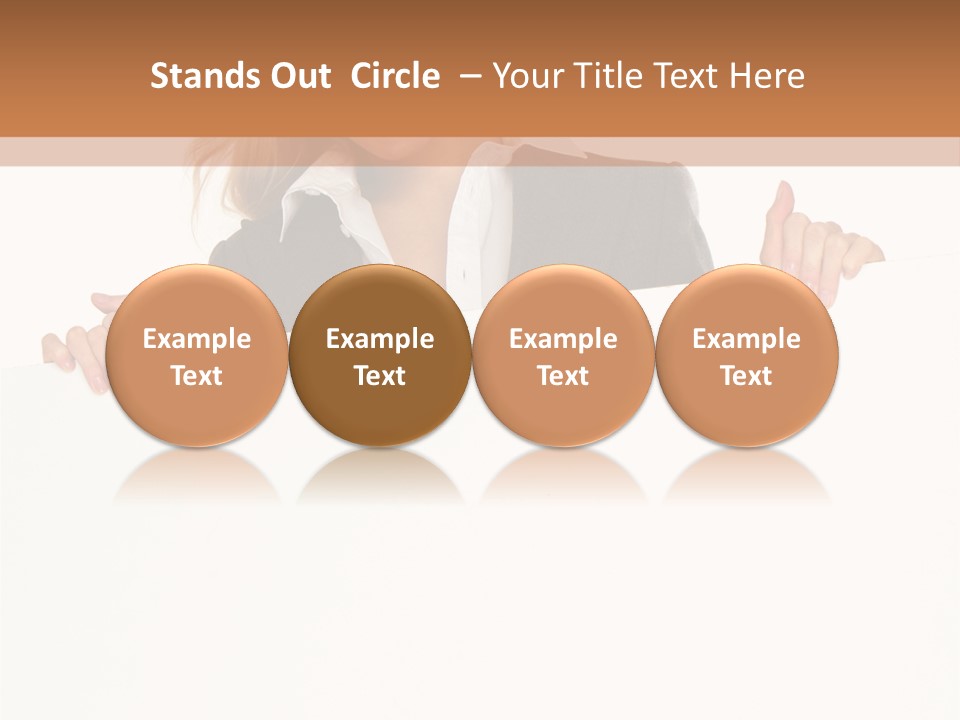 Stands Out Circle – Your Title Text Here

Example Text

Example Text

Example Text

Example Text